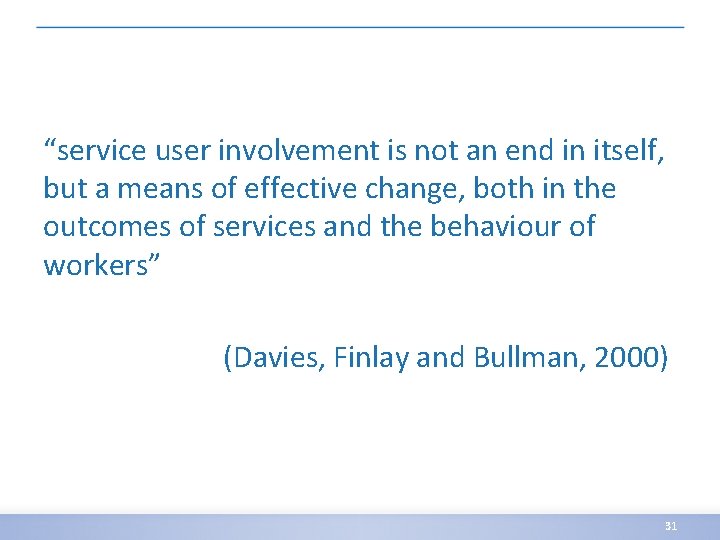 “service user involvement is not an end in itself, but a means of effective change, both in the outcomes of services and the behaviour of workers”

(Davies, Finlay and Bullman, 2000)

31